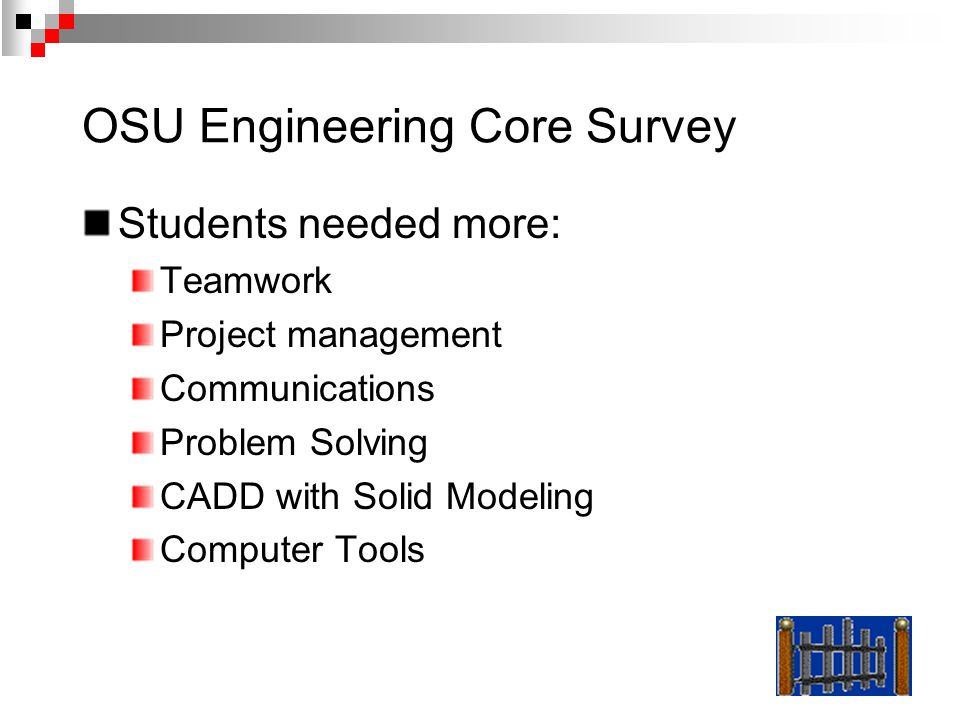 OSU Engineering Core Survey

Students needed more:

Teamwork

Project management

Communications

Problem Solving

CADD with Solid Modeling

Computer Tools